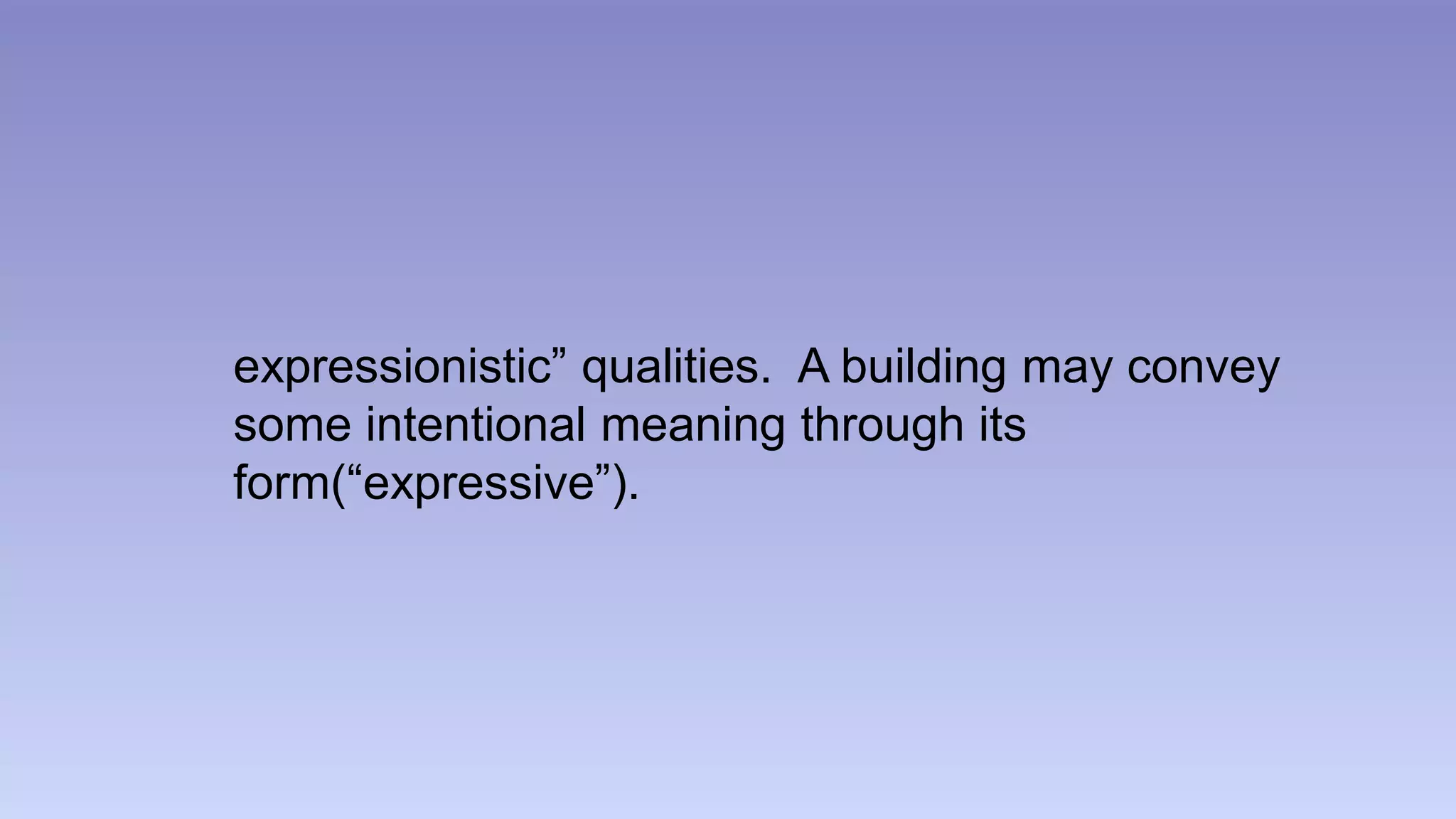 expressionistic” qualities. A building may convey some intentional meaning through its form(“expressive”).